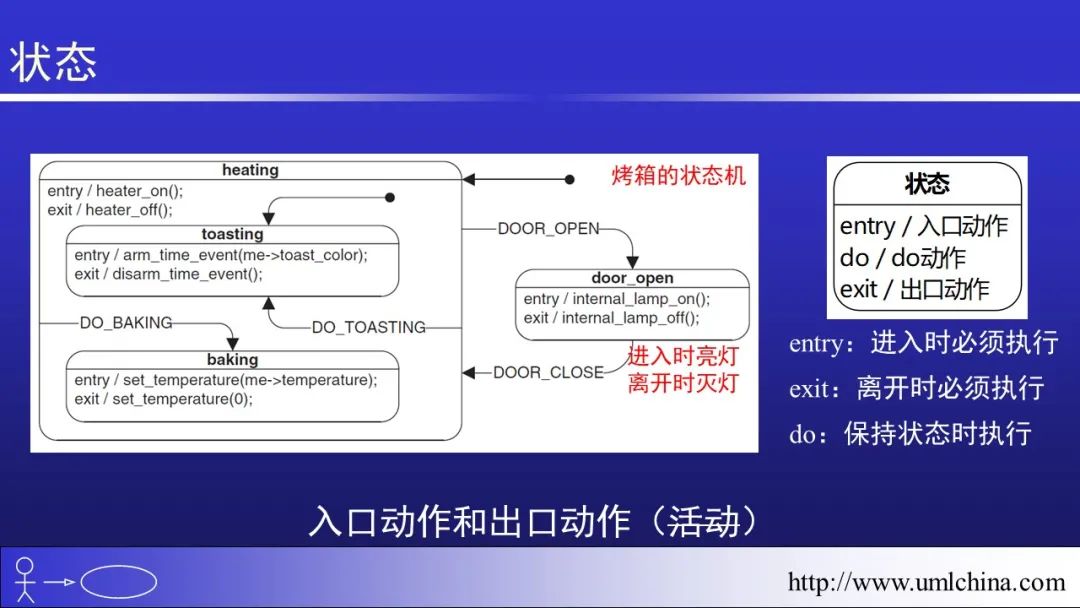 状态

heating
entry / heater_on();
exit / heater_off();

烤箱的状态机

toasting
entry / arm_time_event(me->toast_color);
exit / disarm_time_event();

DOOR_OPEN

door_open
entry / internal_lamp_on();
exit / internal_lamp_off();

DO_BAKING

DO_TOASTING

baking
entry / set_temperature(me->temperature);
exit / set_temperature(0);

DOOR_CLOSE

进入时亮灯
离开时灭灯

状态
entry / 入口动作
do / do动作
exit / 出口动作

entry：进入时必须执行
exit：离开时必须执行
do：保持状态时执行

入口动作和出口动作（活动）

http://www.umlchina.com